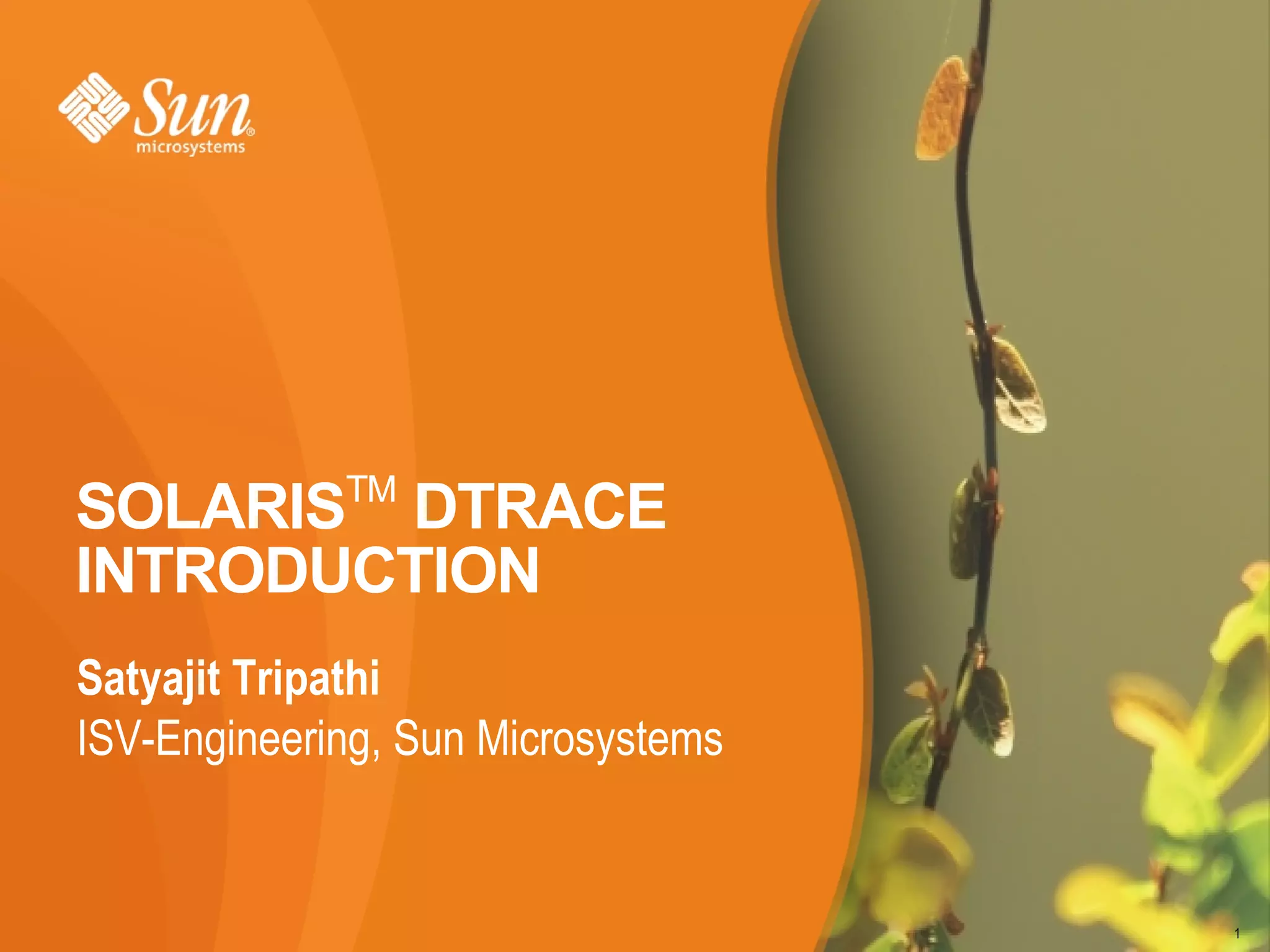 Sun® microsystems

SOLARIS™ DTRACE INTRODUCTION

Satyajit Tripathi
ISV-Engineering, Sun Microsystems

1